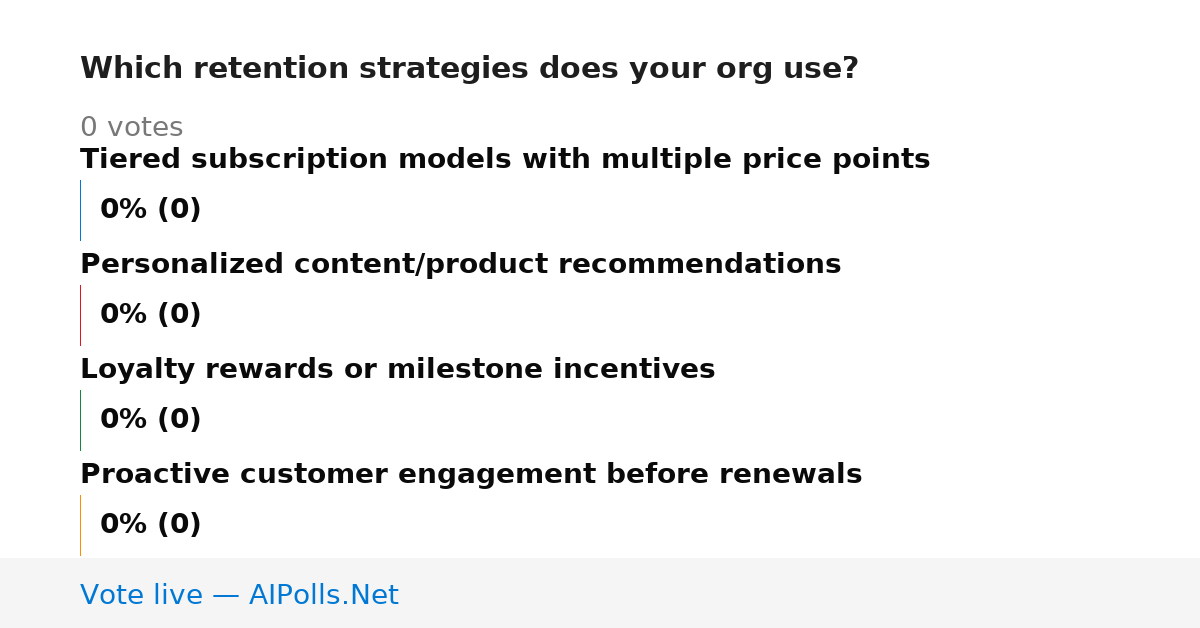 Which retention strategies does your org use?

0 votes

Tiered subscription models with multiple price points

0% (0)

Personalized content/product recommendations

0% (0)

Loyalty rewards or milestone incentives

0% (0)

Proactive customer engagement before renewals

0% (0)

Vote live — AIPolls.Net